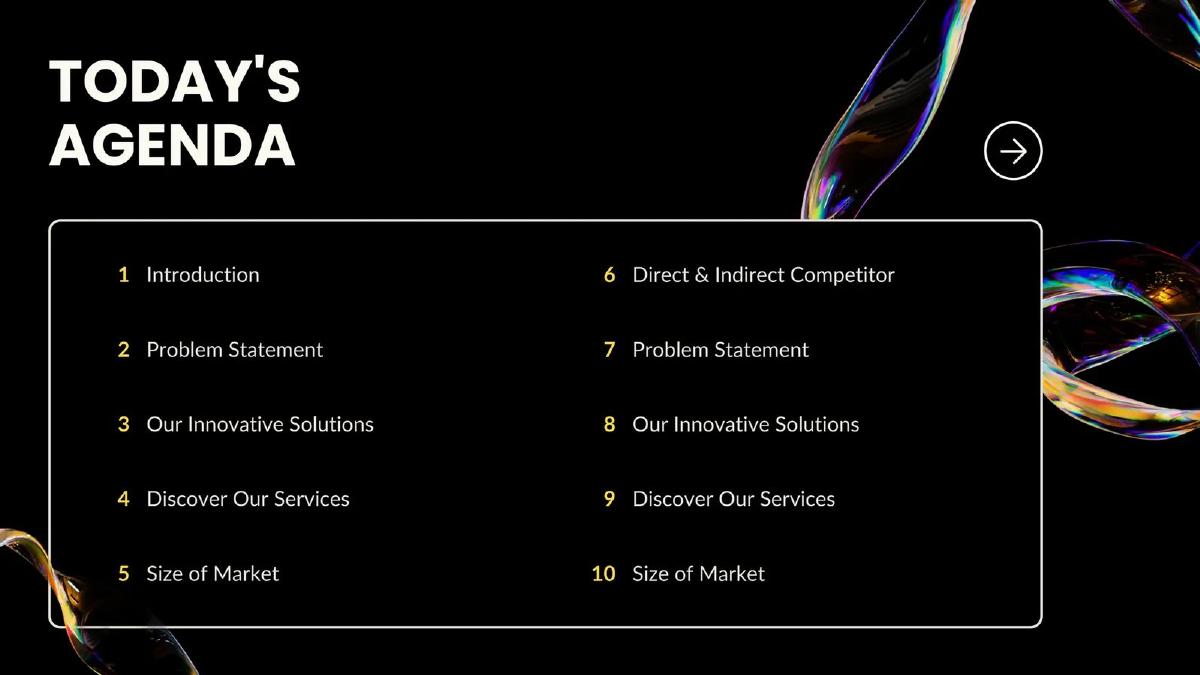 TODAY'S AGENDA

1 Introduction

2 Problem Statement

3 Our Innovative Solutions

4 Discover Our Services

5 Size of Market

6 Direct & Indirect Competitor

7 Problem Statement

8 Our Innovative Solutions

9 Discover Our Services

10 Size of Market